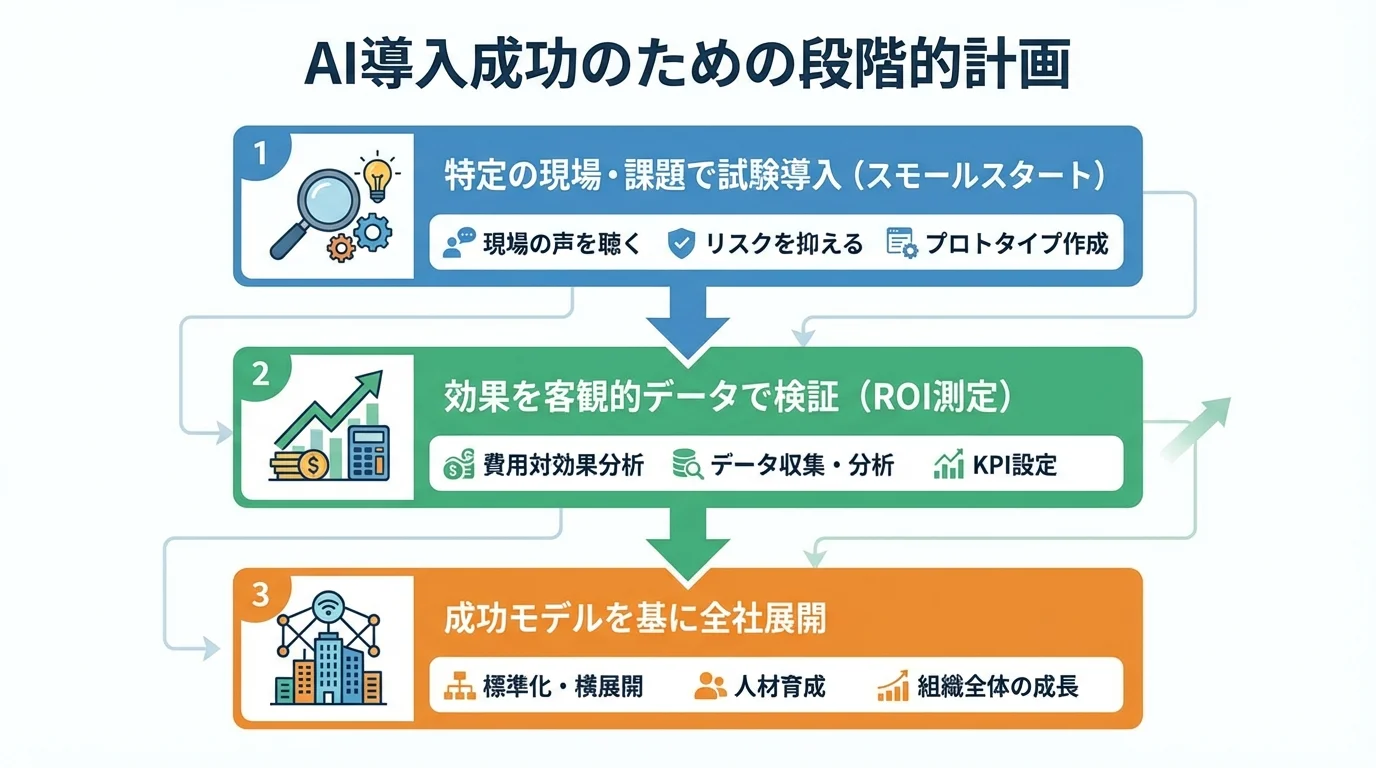 AI導入成功のための段階的計画

1
特定の現場・課題で試験導入（スモールスタート）
現場の声を聴く　リスクを抑える　プロトタイプ作成

2
効果を客観的データで検証（ROI測定）
費用対効果分析　データ収集・分析　KPI設定

3
成功モデルを基に全社展開
標準化・横展開　人材育成　組織全体の成長